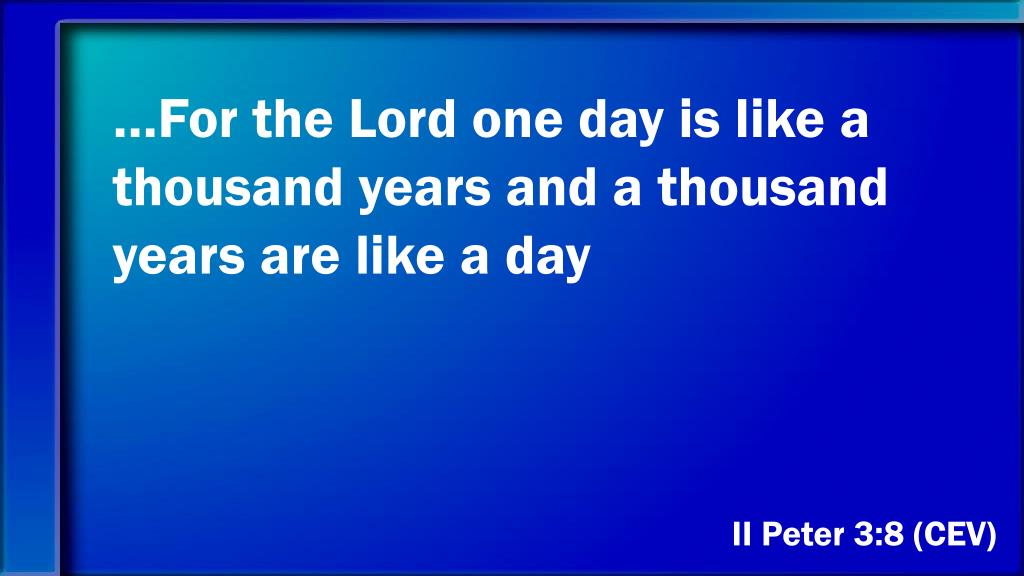 …For the Lord one day is like a thousand years and a thousand years are like a day

II Peter 3:8 (CEV)